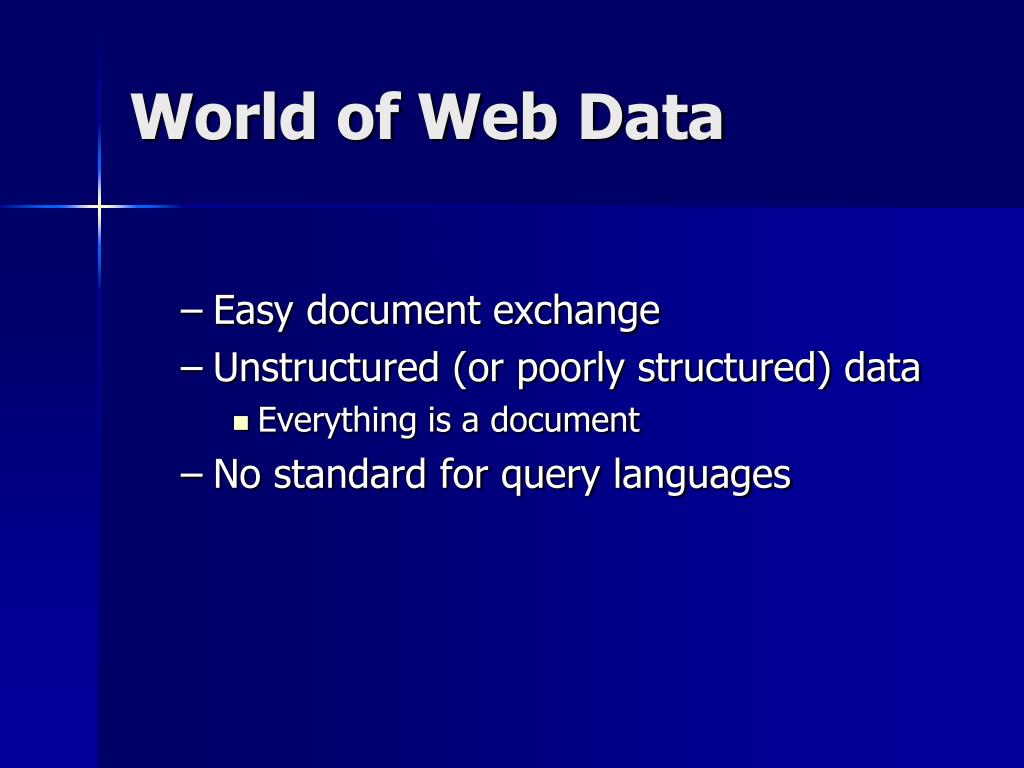 World of Web Data

– Easy document exchange
– Unstructured (or poorly structured) data
▪ Everything is a document
– No standard for query languages